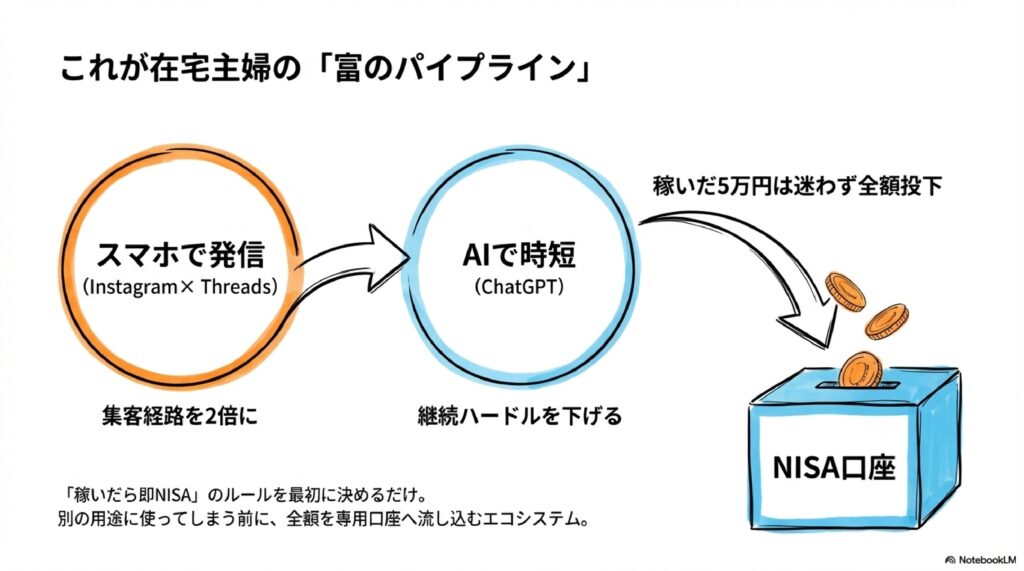 これが在宅主婦の「富のパイプライン」

スマホで発信
（Instagram× Threads）

集客経路を2倍に

AIで時短
（ChatGPT）

継続ハードルを下げる

稼いだ5万円は迷わず全額投下

NISA口座

「稼いだら即NISA」のルールを最初に決めるだけ。
別の用途に使ってしまう前に、全額を専用口座へ流し込むエコシステム。

NotebookLM